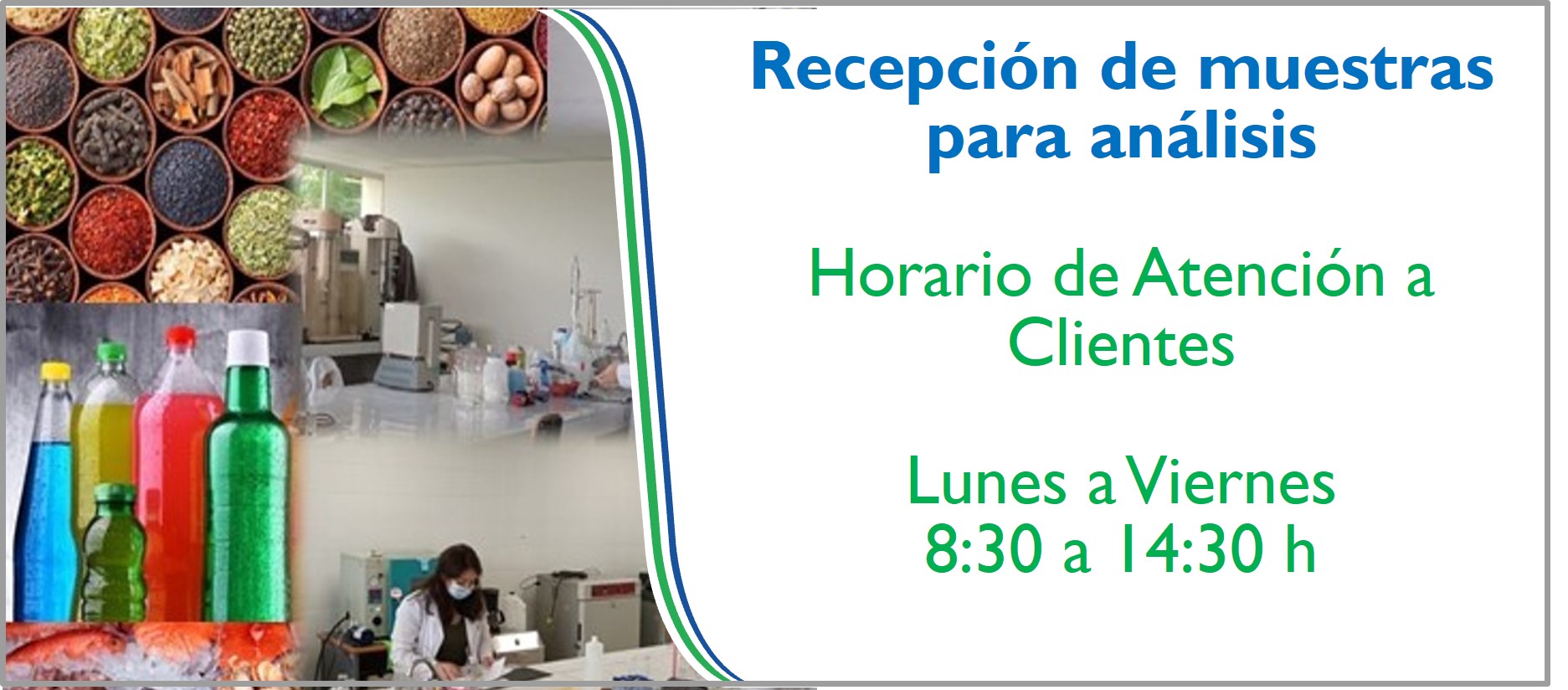 Recepción de muestras para análisis

Horario de Atención a Clientes

Lunes a Viernes
8:30 a 14:30 h